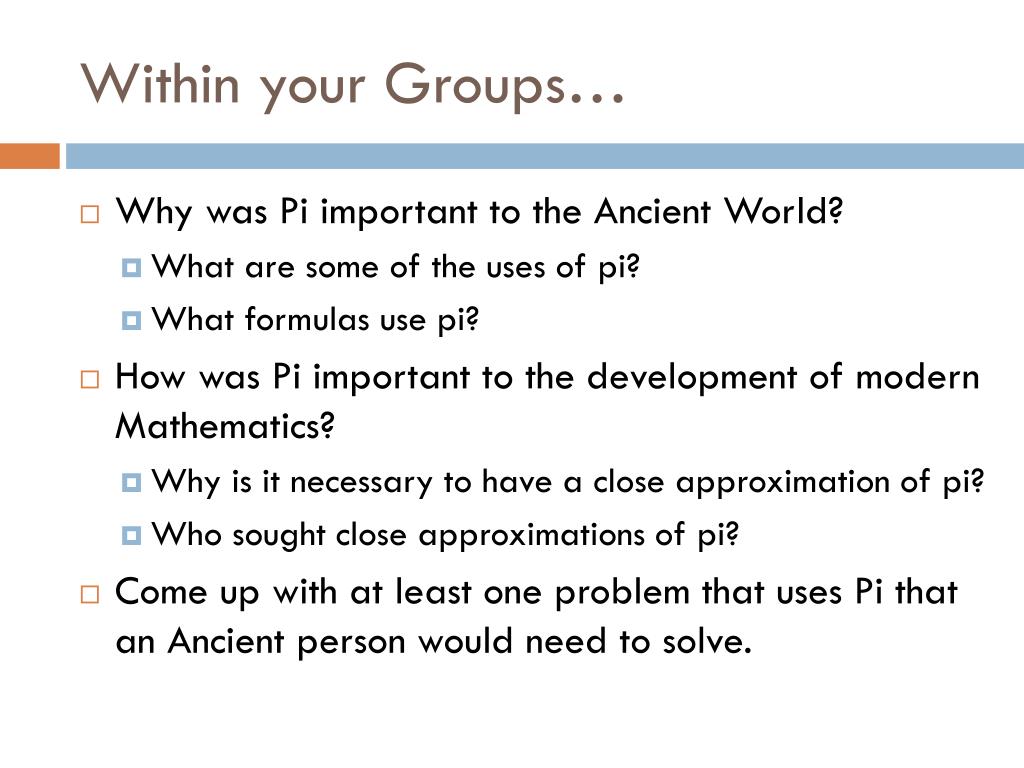 Within your Groups…

Why was Pi important to the Ancient World?

What are some of the uses of pi?

What formulas use pi?

How was Pi important to the development of modern Mathematics?

Why is it necessary to have a close approximation of pi?

Who sought close approximations of pi?

Come up with at least one problem that uses Pi that an Ancient person would need to solve.